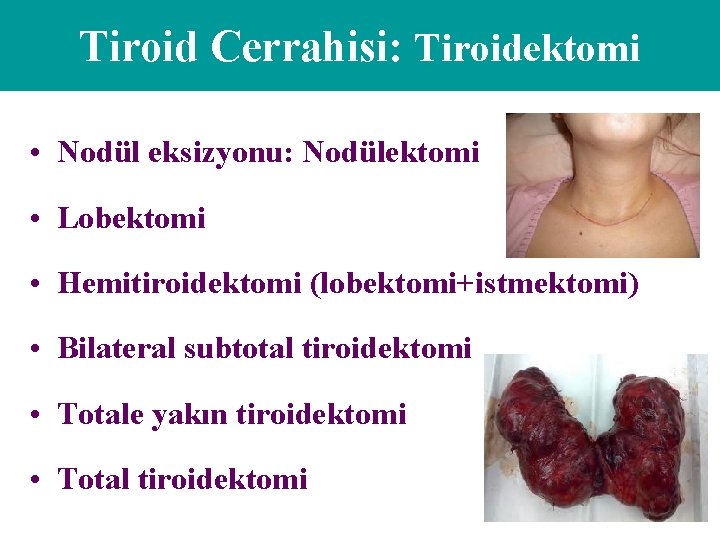 Tiroid Cerrahisi: Tiroidektomi

• Nodül eksizyonu: Nodülektomi
• Lobektomi
• Hemitiroidektomi (lobektomi+istmektomi)
• Bilateral subtotal tiroidektomi
• Totale yakın tiroidektomi
• Total tiroidektomi